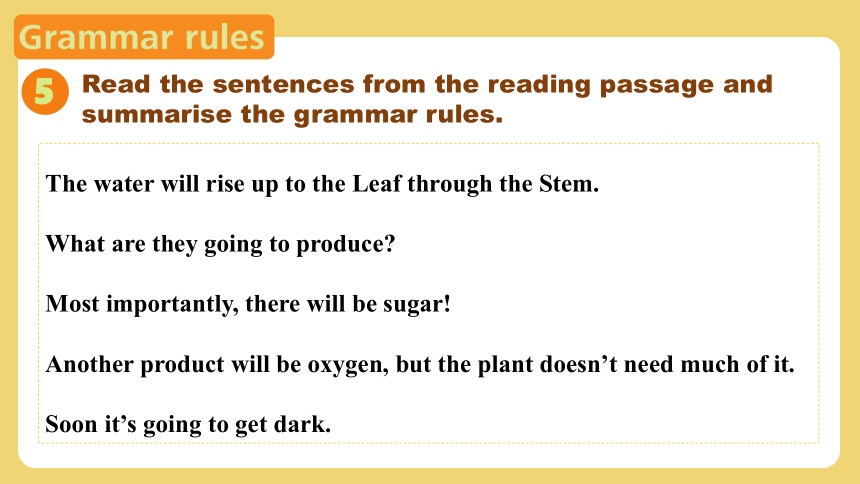 Grammar rules

5 Read the sentences from the reading passage and summarise the grammar rules.

The water will rise up to the Leaf through the Stem.

What are they going to produce?

Most importantly, there will be sugar!

Another product will be oxygen, but the plant doesn’t need much of it.

Soon it’s going to get dark.